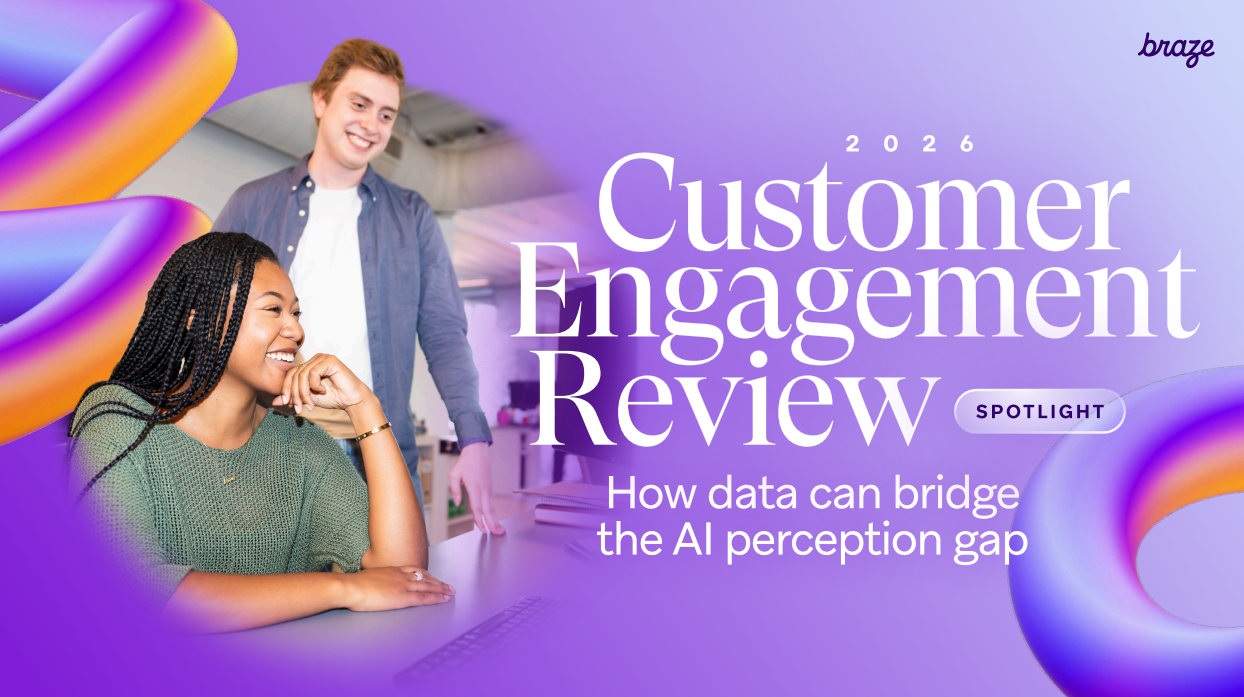 braze

2026

Customer Engagement Review

SPOTLIGHT

How data can bridge the AI perception gap